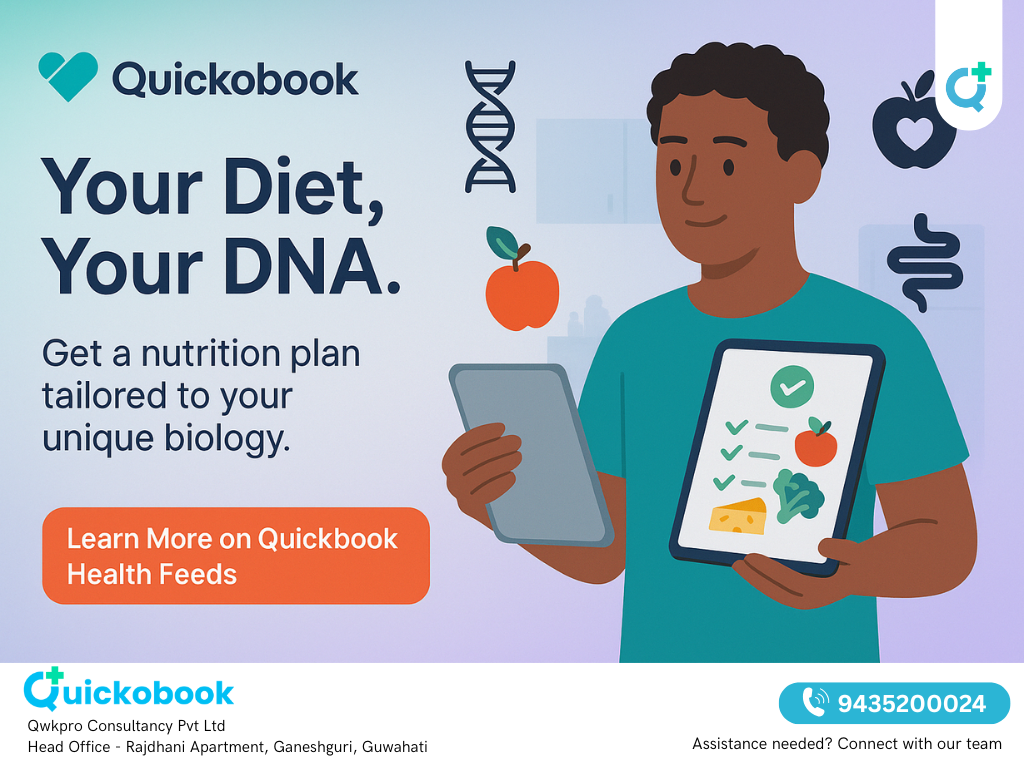 Quickobook

Your Diet, Your DNA.

Get a nutrition plan tailored to your unique biology.

Learn More on Quickbook Health Feeds

Quickobook
Qwkpro Consultancy Pvt Ltd
Head Office - Rajdhani Apartment, Ganeshguri, Guwahati

9435200024
Assistance needed? Connect with our team